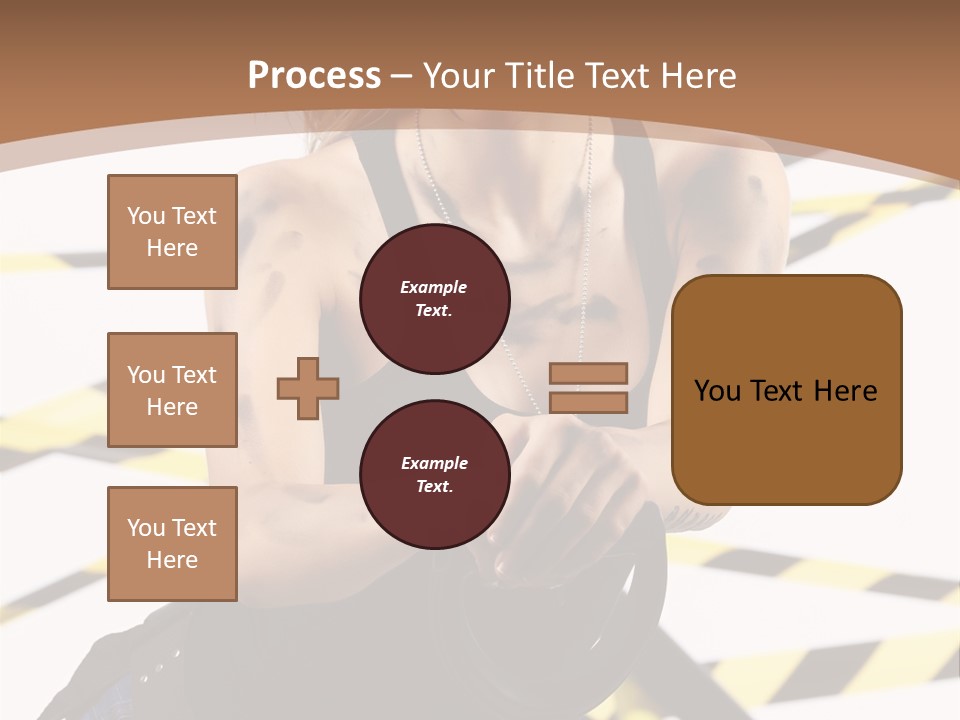 Process – Your Title Text Here

You Text Here

You Text Here

You Text Here

Example Text.

Example Text.

You Text Here